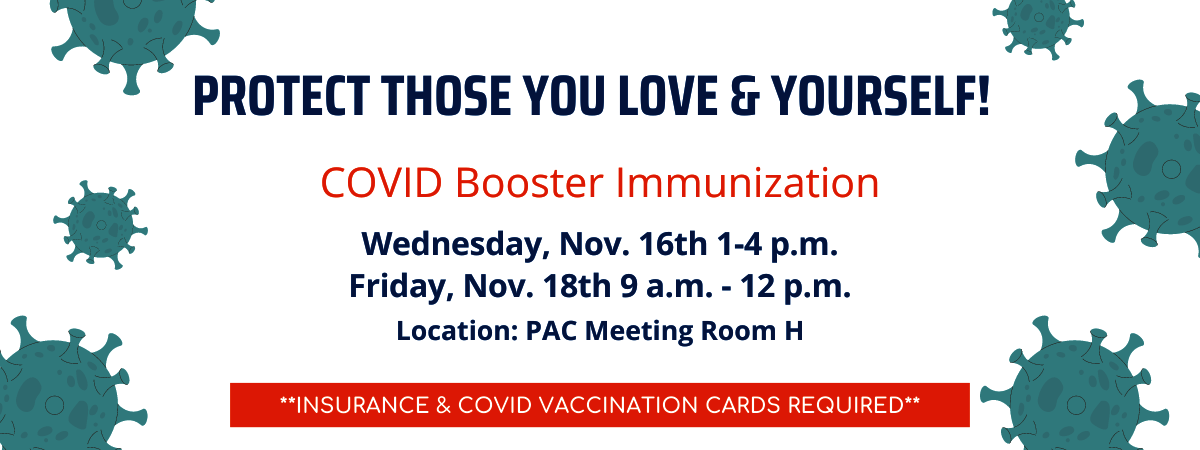 PROTECT THOSE YOU LOVE & YOURSELF!

COVID Booster Immunization

Wednesday, Nov. 16th 1-4 p.m.
Friday, Nov. 18th 9 a.m. - 12 p.m.

Location: PAC Meeting Room H

**INSURANCE & COVID VACCINATION CARDS REQUIRED**